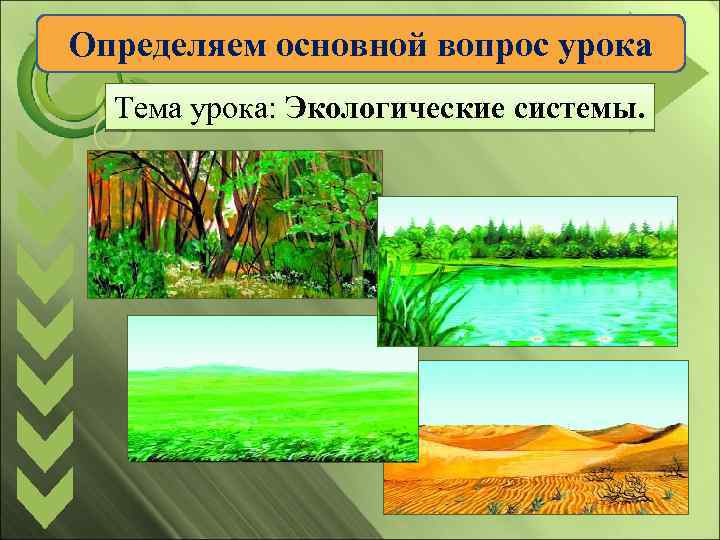 Определяем основной вопрос урока

Тема урока: Экологические системы.